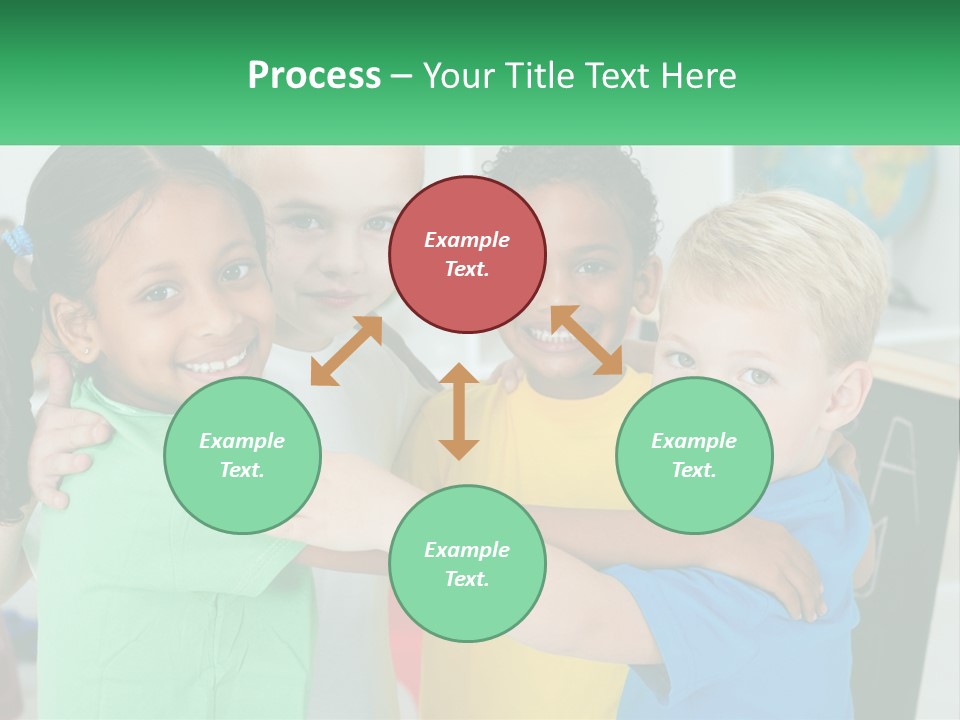 Process – Your Title Text Here

Example Text.

Example Text.

Example Text.

Example Text.